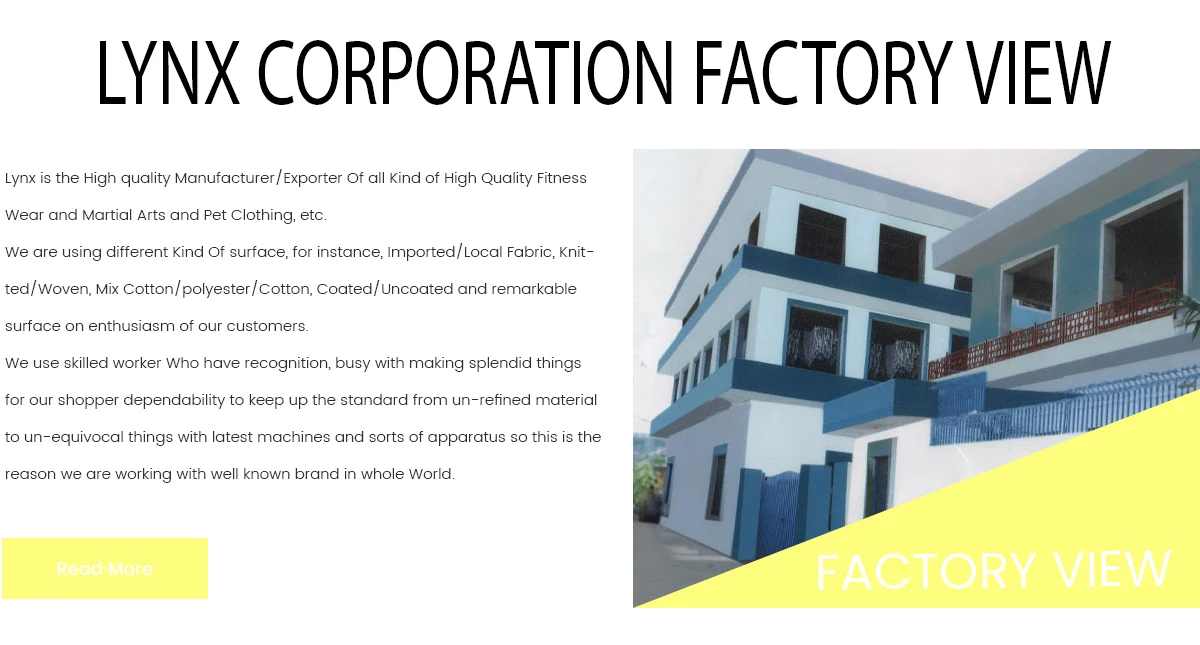 LYNX CORPORATION FACTORY VIEW

Lynx is the High quality Manufacturer/Exporter Of all Kind of High Quality Fitness Wear and Martial Arts and Pet Clothing, etc.
We are using different Kind Of surface, for instance, Imported/Local Fabric, Knitted/Woven, Mix Cotton/polyester/Cotton, Coated/Uncoated and remarkable surface on enthusiasm of our customers.
We use skilled worker Who have recognition, busy with making splendid things for our shopper dependability to keep up the standard from un-refined material to un-equivocal things with latest machines and sorts of apparatus so this is the reason we are working with well known brand in whole World.

Read More

FACTORY VIEW